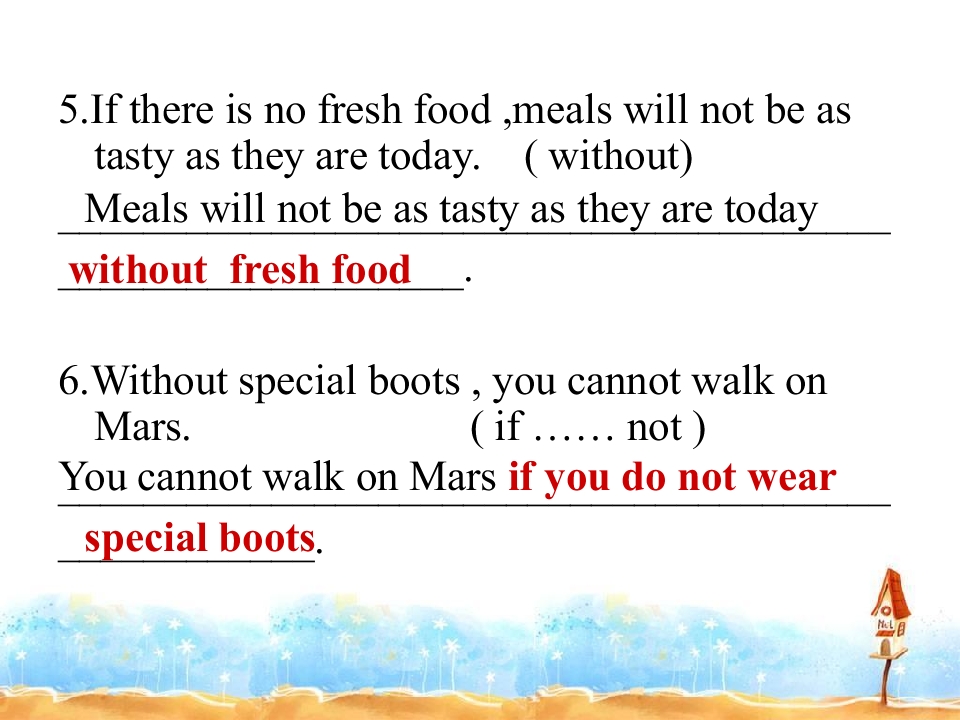 5.If there is no fresh food ,meals will not be as tasty as they are today.    ( without)

Meals will not be as tasty as they are today without fresh food.

6.Without special boots , you cannot walk on Mars.                    ( if …… not )

You cannot walk on Mars if you do not wear special boots.

No.1